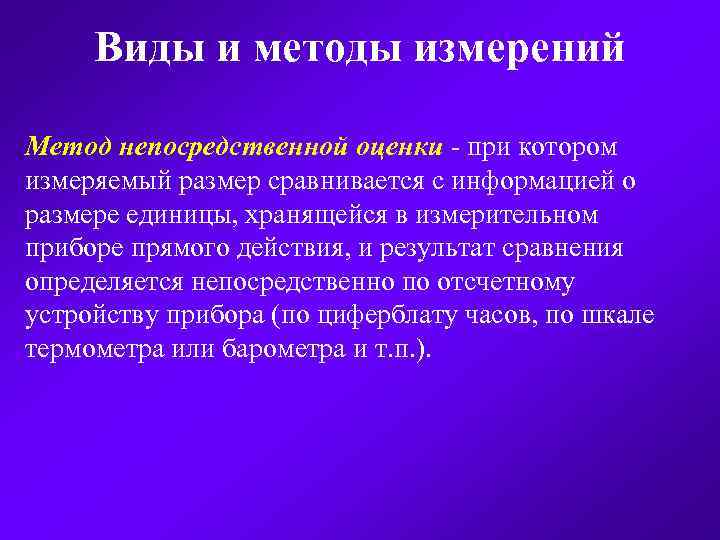 Виды и методы измерений

Метод непосредственной оценки - при котором измеряемый размер сравнивается с информацией о размере единицы, хранящейся в измерительном приборе прямого действия, и результат сравнения определяется непосредственно по отсчетному устройству прибора (по циферблату часов, по шкале термометра или барометра и т.п.).